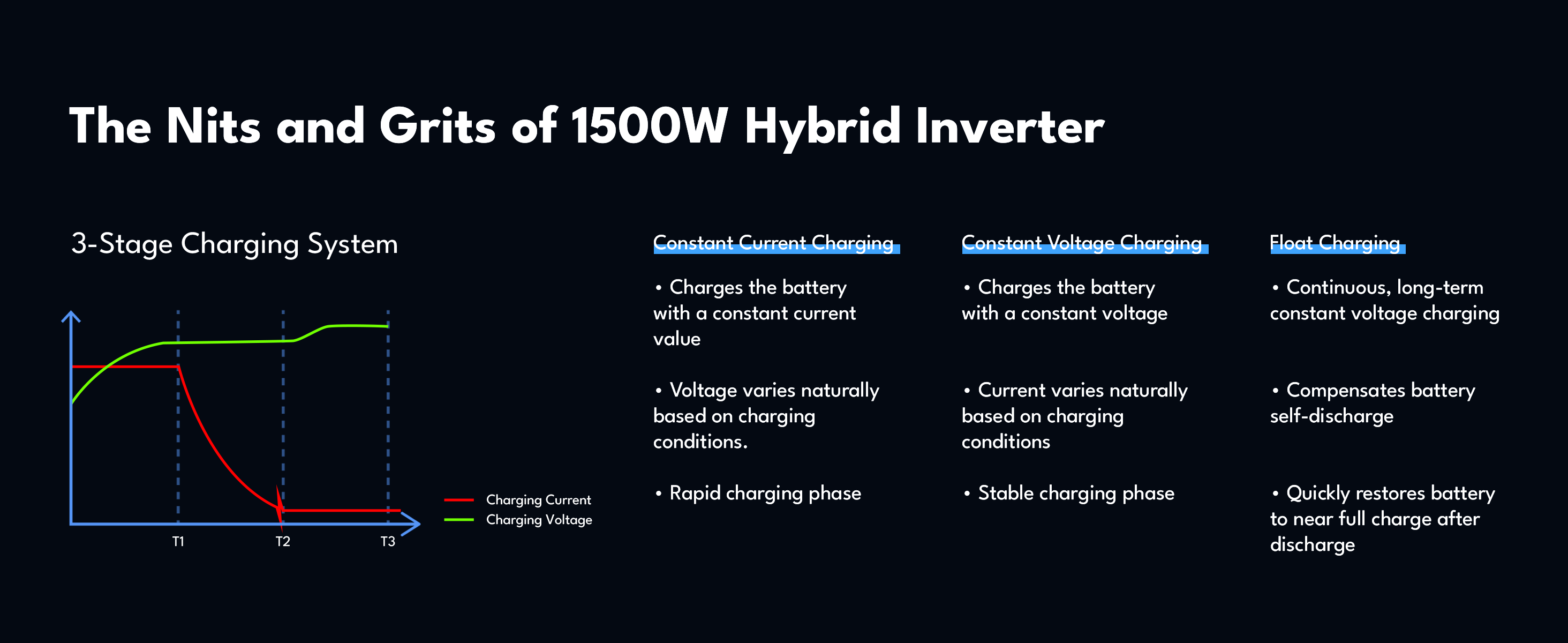 The Nits and Grits of 1500W Hybrid Inverter

3-Stage Charging System

T1
T2
T3

Charging Current
Charging Voltage

Constant Current Charging

• Charges the battery with a constant current value

• Voltage varies naturally based on charging conditions.

• Rapid charging phase

Constant Voltage Charging

• Charges the battery with a constant voltage

• Current varies naturally based on charging conditions

• Stable charging phase

Float Charging

• Continuous, long-term constant voltage charging

• Compensates battery self-discharge

• Quickly restores battery to near full charge after discharge